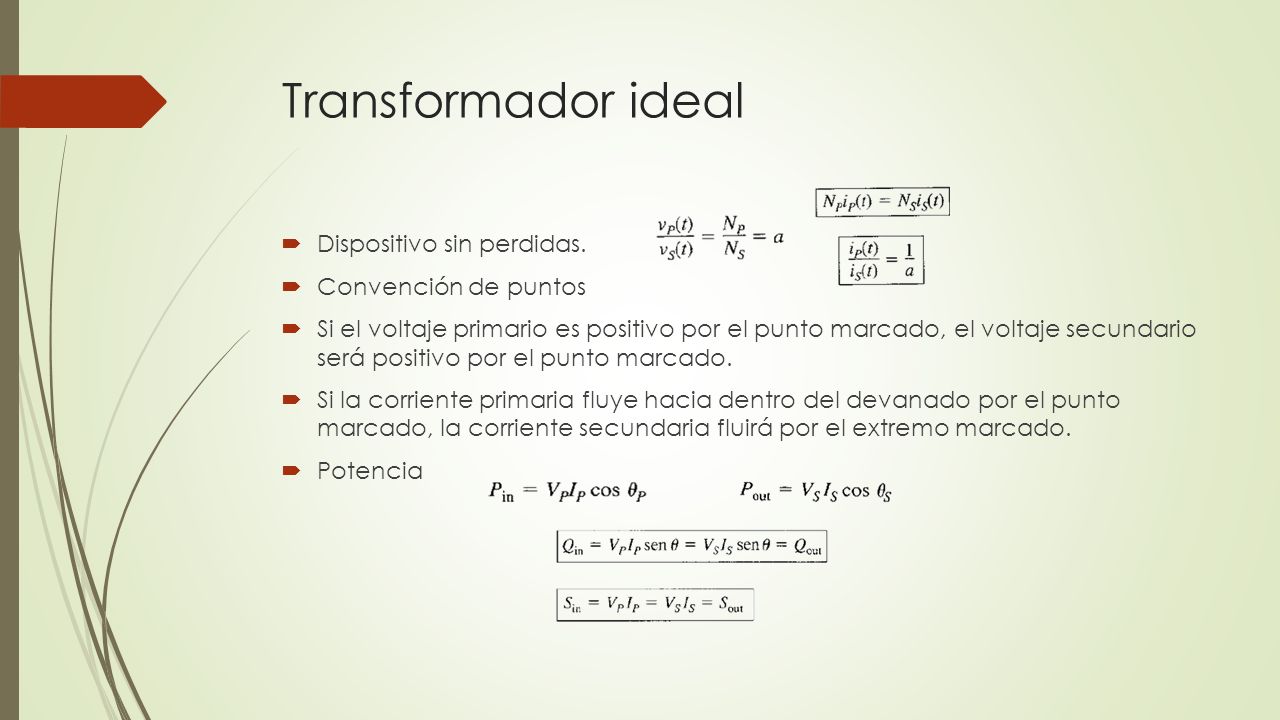 Transformador ideal

Dispositivo sin perdidas.

$\frac{v_P(t)}{v_S(t)} = \frac{N_P}{N_S} = a$

$N_P i_P(t) = N_S i_S(t)$

$\frac{i_P(t)}{i_S(t)} = \frac{1}{a}$

Convención de puntos

Si el voltaje primario es positivo por el punto marcado, el voltaje secundario será positivo por el punto marcado.

Si la corriente primaria fluye hacia dentro del devanado por el punto marcado, la corriente secundaria fluirá por el extremo marcado.

Potencia

$P_{in} = V_P I_P \cos \theta_P$ $P_{out} = V_S I_S \cos \theta_S$

$Q_{in} = V_P I_P \operatorname{sen} \theta = V_S I_S \operatorname{sen} \theta = Q_{out}$

$S_{in} = V_P I_P = V_S I_S = S_{out}$